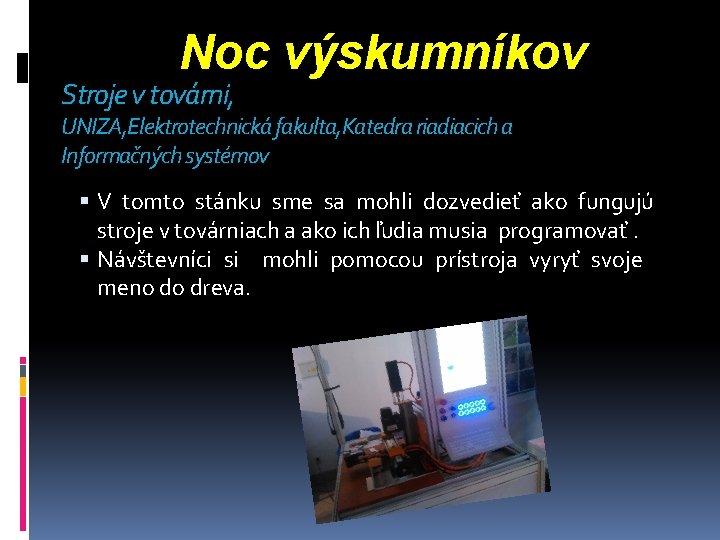 Noc výskumníkov

Stroje v továrni,
UNIZA,Elektrotechnická fakulta,Katedra riadiacich a Informačných systémov

▪ V tomto stánku sme sa mohli dozvedieť ako fungujú stroje v továrniach a ako ich ľudia musia programovať .
▪ Návštevníci si mohli pomocou prístroja vyryť svoje meno do dreva.